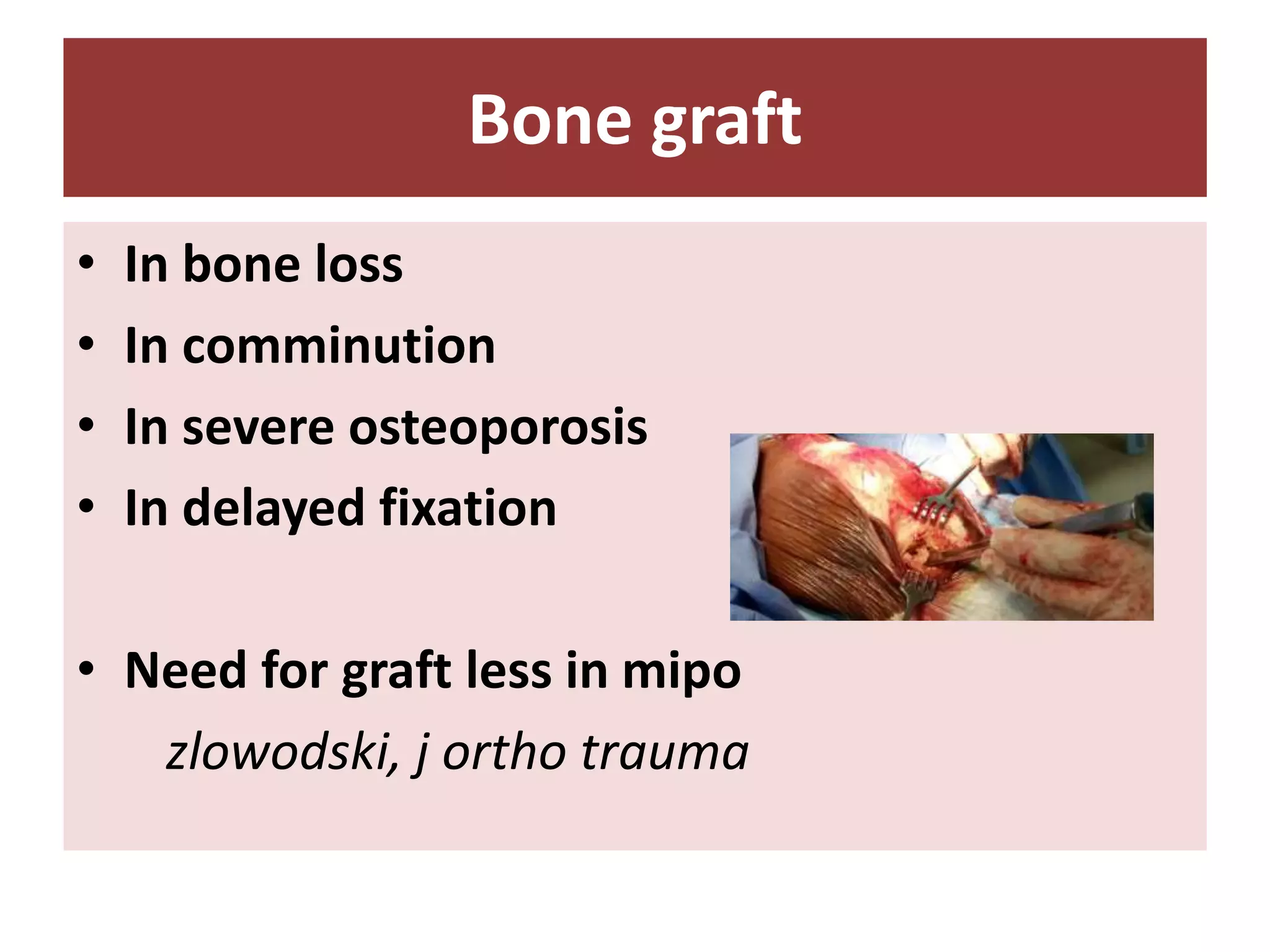 Bone graft

• In bone loss
• In comminution
• In severe osteoporosis
• In delayed fixation

• Need for graft less in mipo
zlowodski, j ortho trauma